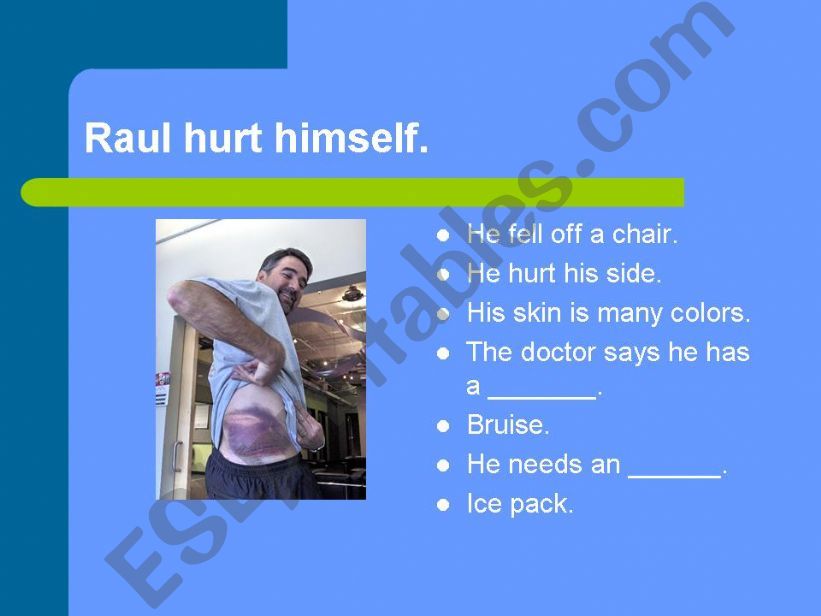 Raul hurt himself.

- He fell off a chair.
- He hurt his side.
- His skin is many colors.
- The doctor says he has a ________.
- Bruise.
- He needs an _______.
- Ice pack.

ESLprintables.com